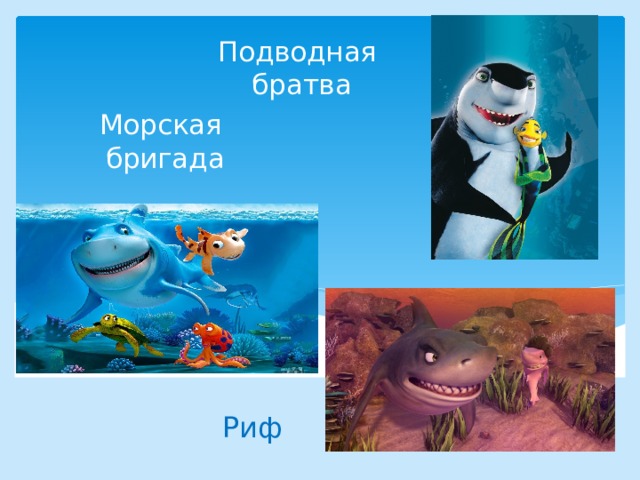 Подводная братва

Морская бригада

Риф